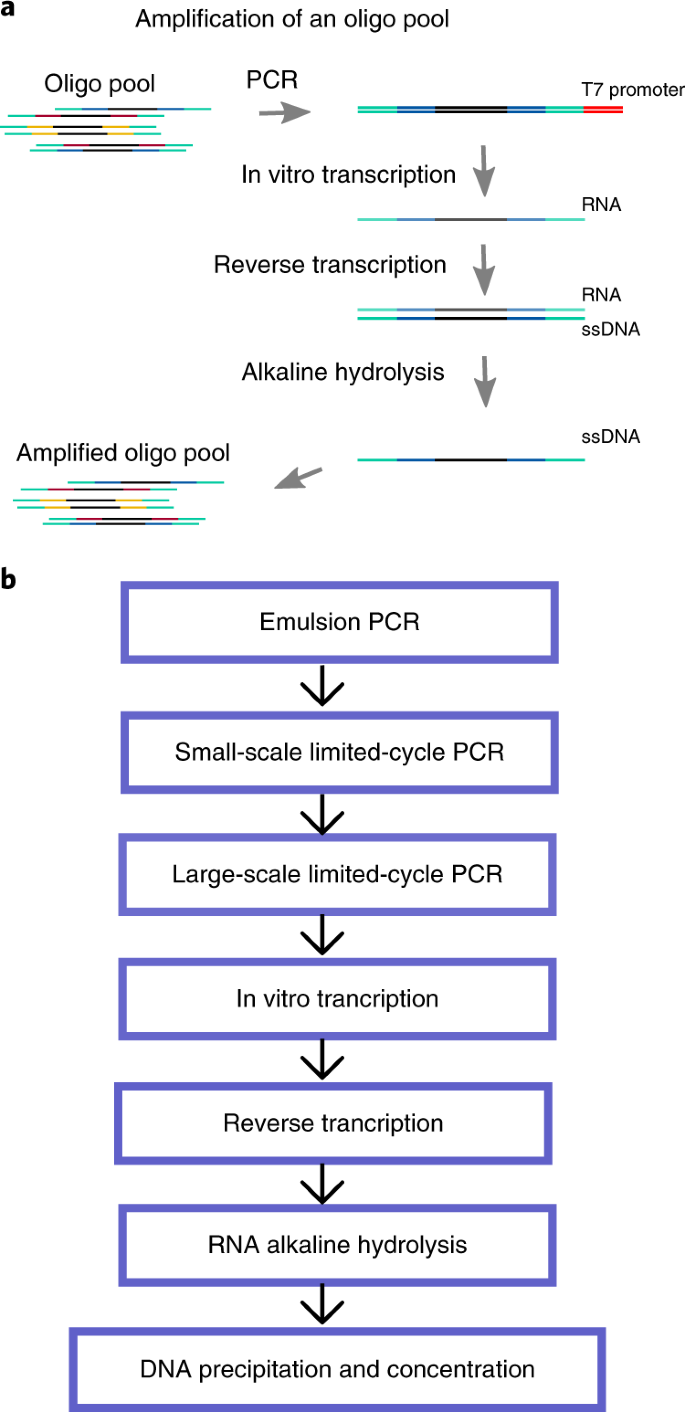 a
Amplification of an oligo pool

Oligo pool

PCR

T7 promoter

In vitro transcription

RNA

Reverse transcription

RNA
ssDNA

Alkaline hydrolysis

ssDNA

Amplified oligo pool

b

Emulsion PCR

Small-scale limited-cycle PCR

Large-scale limited-cycle PCR

In vitro trancription

Reverse trancription

RNA alkaline hydrolysis

DNA precipitation and concentration